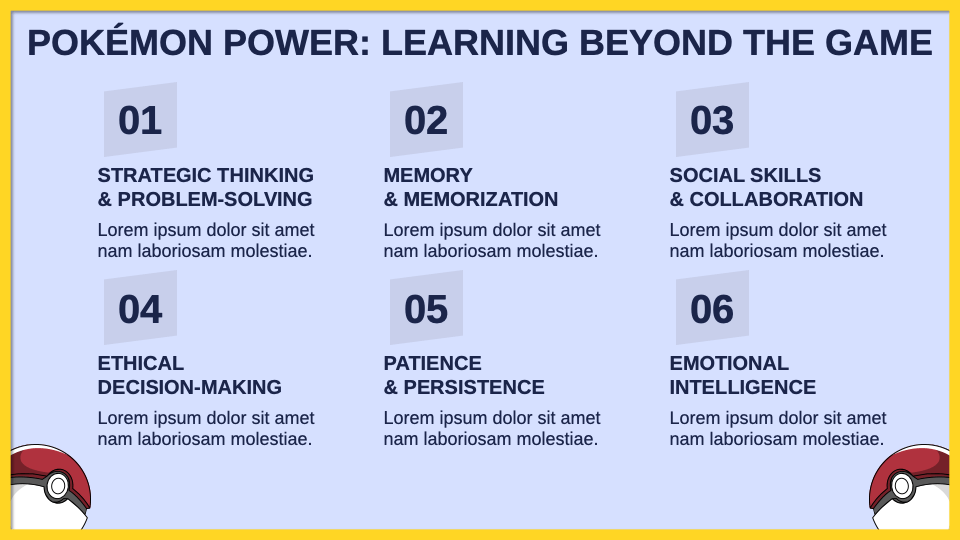 POKÉMON POWER: LEARNING BEYOND THE GAME

01

STRATEGIC THINKING & PROBLEM-SOLVING

Lorem ipsum dolor sit amet nam laboriosam molestiae.

02

MEMORY & MEMORIZATION

Lorem ipsum dolor sit amet nam laboriosam molestiae.

03

SOCIAL SKILLS & COLLABORATION

Lorem ipsum dolor sit amet nam laboriosam molestiae.

04

ETHICAL DECISION-MAKING

Lorem ipsum dolor sit amet nam laboriosam molestiae.

05

PATIENCE & PERSISTENCE

Lorem ipsum dolor sit amet nam laboriosam molestiae.

06

EMOTIONAL INTELLIGENCE

Lorem ipsum dolor sit amet nam laboriosam molestiae.